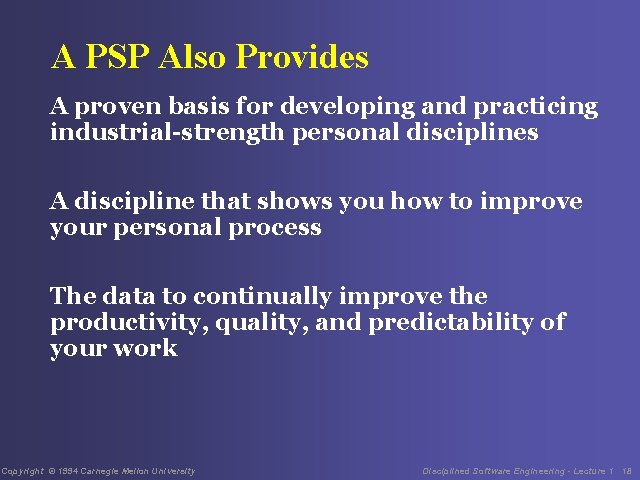 A PSP Also Provides

A proven basis for developing and practicing industrial-strength personal disciplines

A discipline that shows you how to improve your personal process

The data to continually improve the productivity, quality, and predictability of your work

Copyright © 1994 Carnegie Mellon University

Disciplined Software Engineering - Lecture 1 18